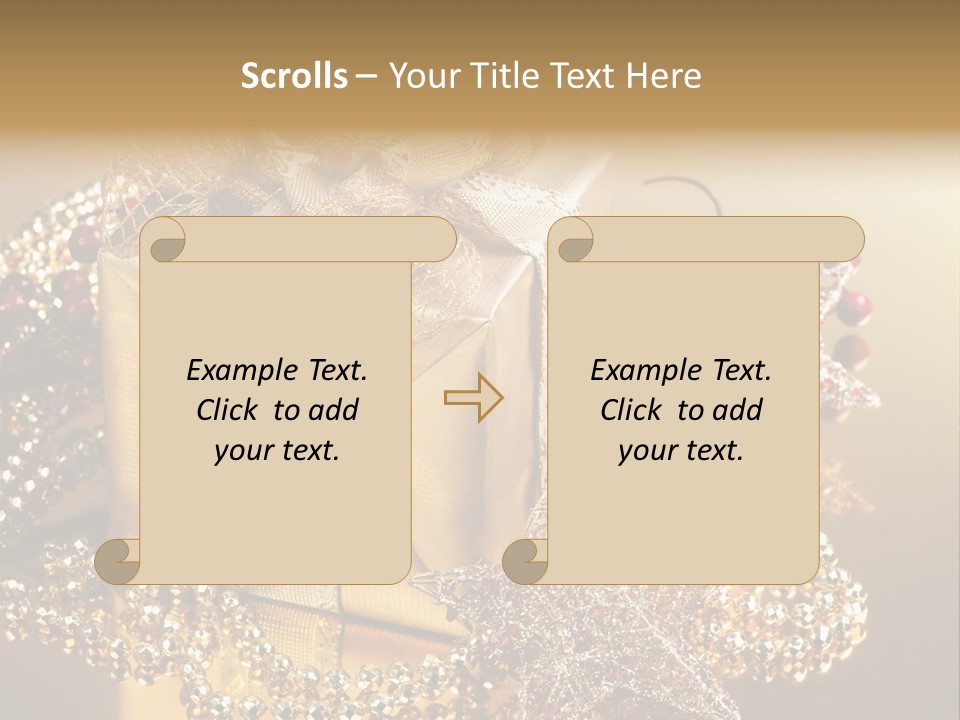 Scrolls – Your Title Text Here

Example Text. Click to add your text.

Example Text. Click to add your text.